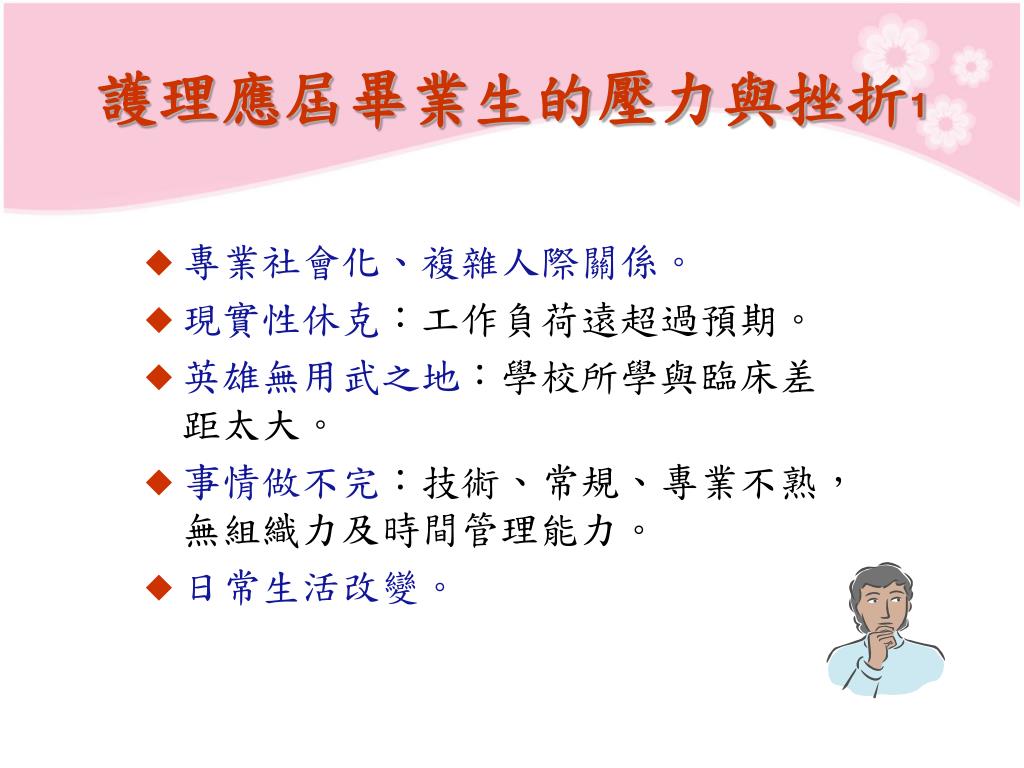 護理應屆畢業生的壓力與挫折1

◆ 專業社會化、複雜人際關係。

◆ 現實性休克：工作負荷遠超過預期。

◆ 英雄無用武之地：學校所學與臨床差距太大。

◆ 事情做不完：技術、常規、專業不熟，無組織力及時間管理能力。

◆ 日常生活改變。